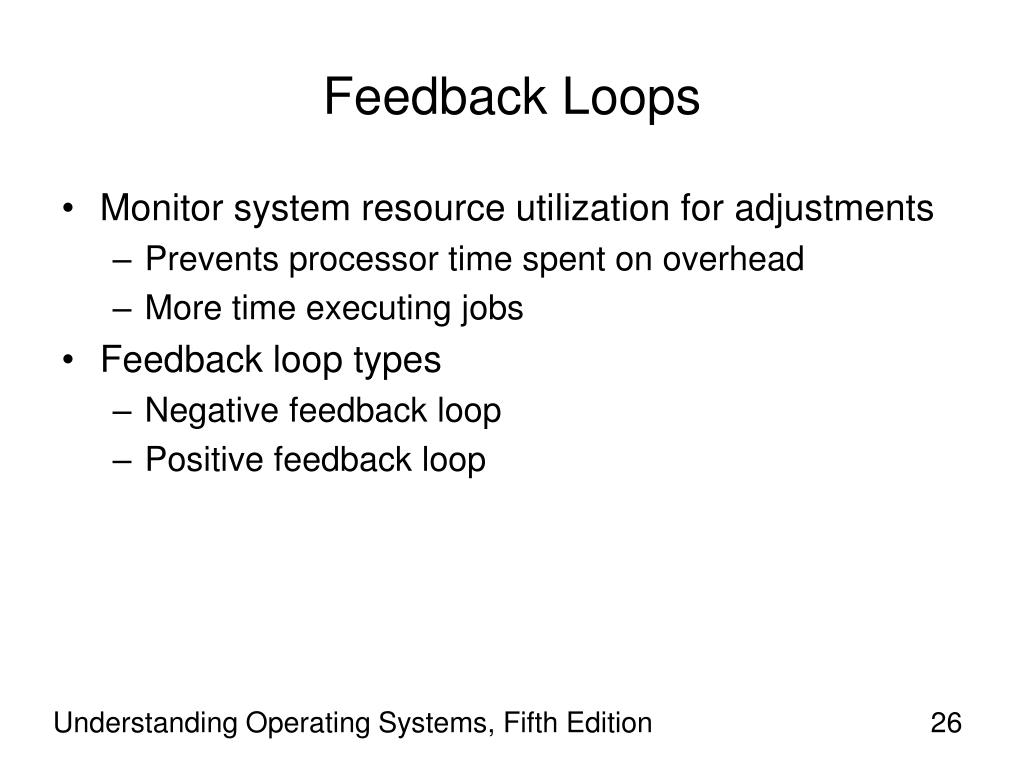 Feedback Loops

• Monitor system resource utilization for adjustments
– Prevents processor time spent on overhead
– More time executing jobs
• Feedback loop types
– Negative feedback loop
– Positive feedback loop

Understanding Operating Systems, Fifth Edition

26